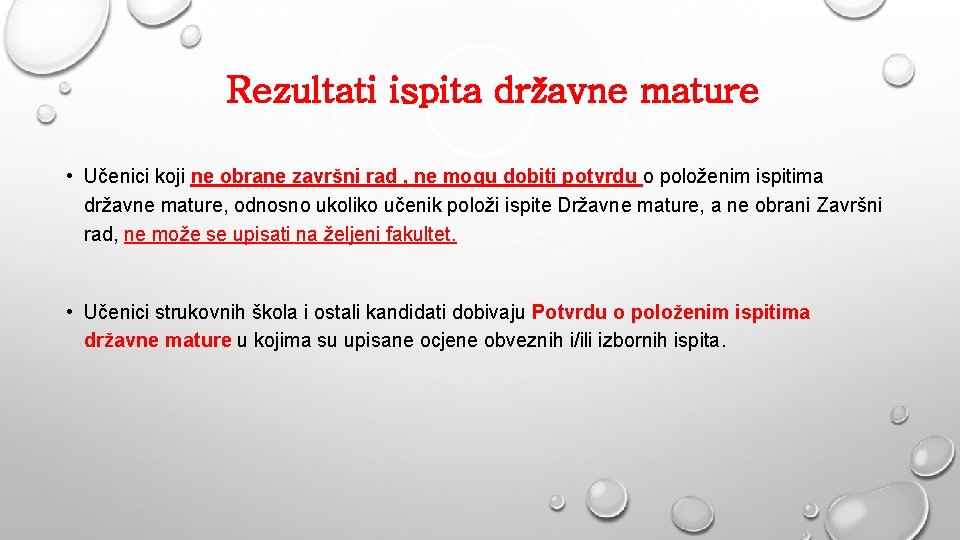 Rezultati ispita državne mature

• Učenici koji ne obrane završni rad , ne mogu dobiti potvrdu o položenim ispitima državne mature, odnosno ukoliko učenik položi ispite Državne mature, a ne obrani Završni rad, ne može se upisati na željeni fakultet.

• Učenici strukovnih škola i ostali kandidati dobivaju Potvrdu o položenim ispitima državne mature u kojima su upisane ocjene obveznih i/ili izbornih ispita.